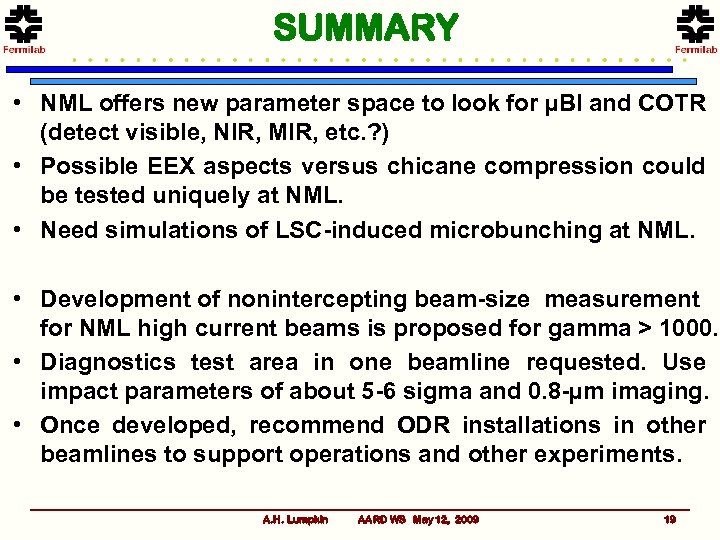 Fermilab

SUMMARY

Fermilab

• NML offers new parameter space to look for μBI and COTR (detect visible, NIR, MIR, etc.?)
• Possible EEX aspects versus chicane compression could be tested uniquely at NML.
• Need simulations of LSC-induced microbunching at NML.

• Development of nonintercepting beam-size measurement for NML high current beams is proposed for gamma > 1000.
• Diagnostics test area in one beamline requested. Use impact parameters of about 5-6 sigma and 0.8-μm imaging.
• Once developed, recommend ODR installations in other beamlines to support operations and other experiments.

A.H. Lumpkin AARD WS May 12, 2009 19